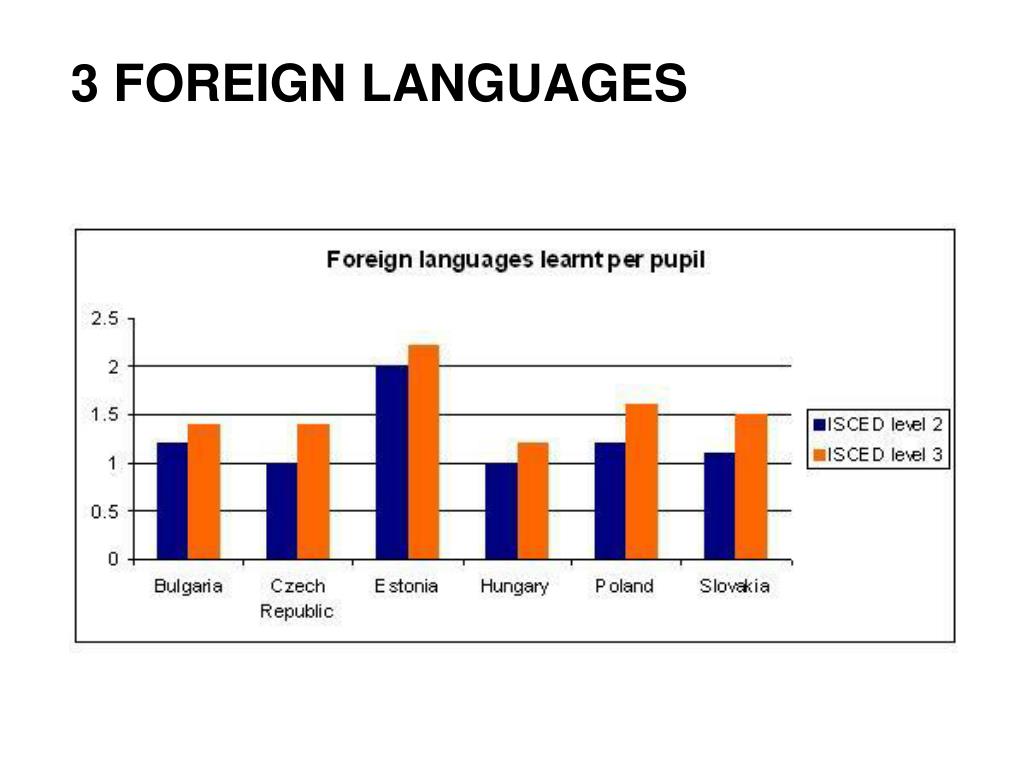 3 FOREIGN LANGUAGES

Foreign languages learnt per pupil

2.5
2
1.5
1
0.5
0

Bulgaria
Czech Republic
Estonia
Hungary
Poland
Slovakia

ISCED level 2
ISCED level 3